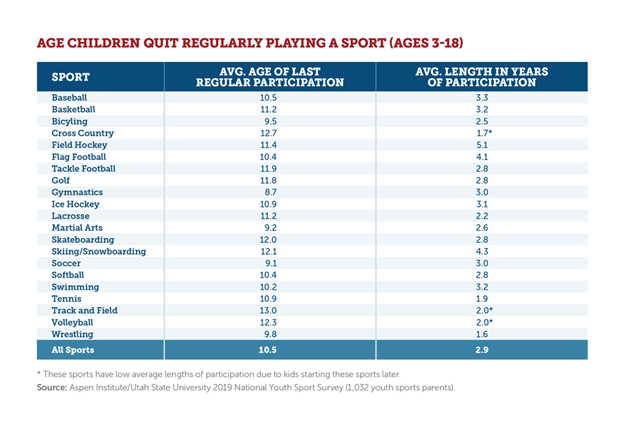 AGE CHILDREN QUIT REGULARLY PLAYING A SPORT (AGES 3-18)

| SPORT | AVG. AGE OF LAST REGULAR PARTICIPATION | AVG. LENGTH IN YEARS OF PARTICIPATION |
|---|---|---|
| Baseball | 10.5 | 3.3 |
| Basketball | 11.2 | 3.2 |
| Bicyling | 9.5 | 2.5 |
| Cross Country | 12.7 | 1.7* |
| Field Hockey | 11.4 | 5.1 |
| Flag Football | 10.4 | 4.1 |
| Tackle Football | 11.9 | 2.8 |
| Golf | 11.8 | 2.8 |
| Gymnastics | 8.7 | 3.0 |
| Ice Hockey | 10.9 | 3.1 |
| Lacrosse | 11.2 | 2.2 |
| Martial Arts | 9.2 | 2.6 |
| Skateboarding | 12.0 | 2.8 |
| Skiing/Snowboarding | 12.1 | 4.3 |
| Soccer | 9.1 | 3.0 |
| Softball | 10.4 | 2.8 |
| Swimming | 10.2 | 3.2 |
| Tennis | 10.9 | 1.9 |
| Track and Field | 13.0 | 2.0* |
| Volleyball | 12.3 | 2.0* |
| Wrestling | 9.8 | 1.6 |
| All Sports | 10.5 | 2.9 |

* These sports have low average lengths of participation due to kids starting these sports later.
Source: Aspen Institute/Utah State University 2019 National Youth Sport Survey (1,032 youth sports parents).